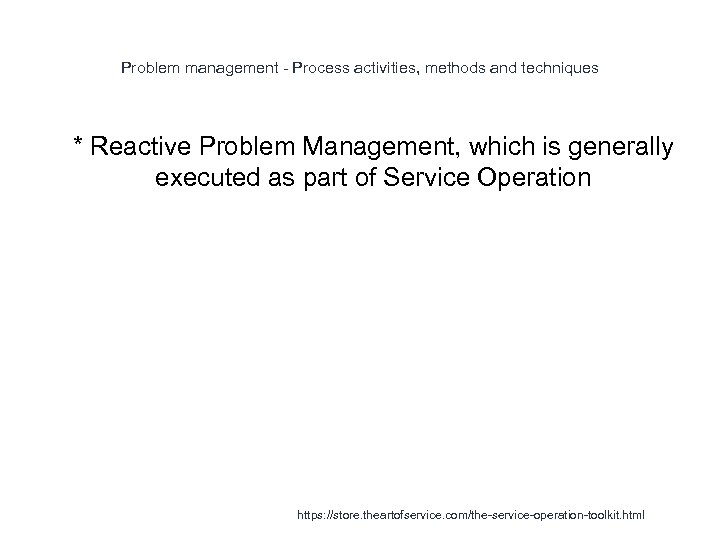 Problem management - Process activities, methods and techniques

* Reactive Problem Management, which is generally executed as part of Service Operation

https://store.theartofservice.com/the-service-operation-toolkit.html